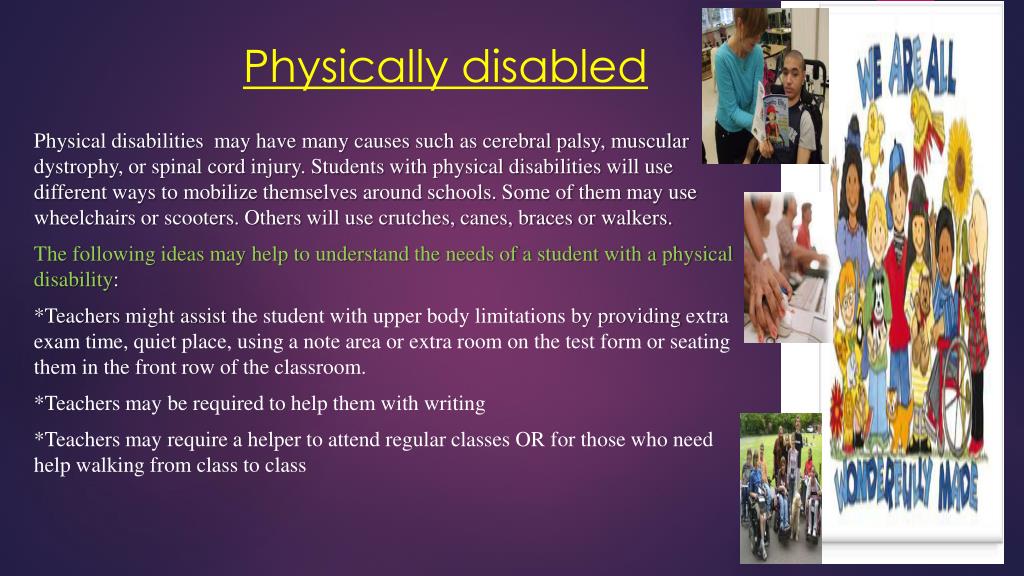 Physically disabled

Physical disabilities may have many causes such as cerebral palsy, muscular dystrophy, or spinal cord injury. Students with physical disabilities will use different ways to mobilize themselves around schools. Some of them may use wheelchairs or scooters. Others will use crutches, canes, braces or walkers.

The following ideas may help to understand the needs of a student with a physical disability:

*Teachers might assist the student with upper body limitations by providing extra exam time, quiet place, using a note area or extra room on the test form or seating them in the front row of the classroom.

*Teachers may be required to help them with writing

*Teachers may require a helper to attend regular classes OR for those who need help walking from class to class

WE ARE ALL

WONDERFULLY MADE